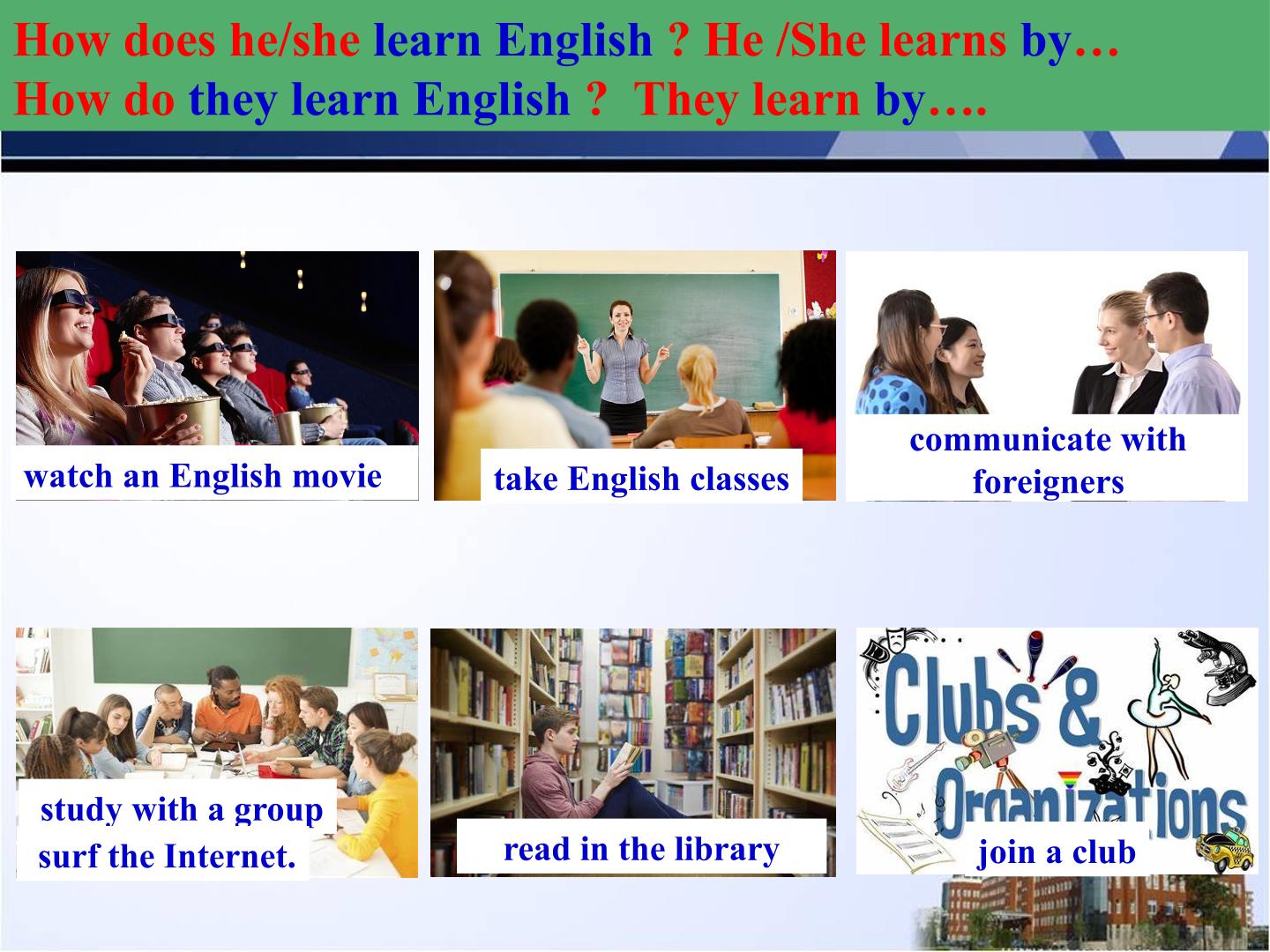 How does he/she learn English ? He /She learns by…
How do they learn English ? They learn by….

watch an English movie

take English classes

communicate with foreigners

study with a group
surf the Internet.

read in the library

Clubs & Organizations

join a club